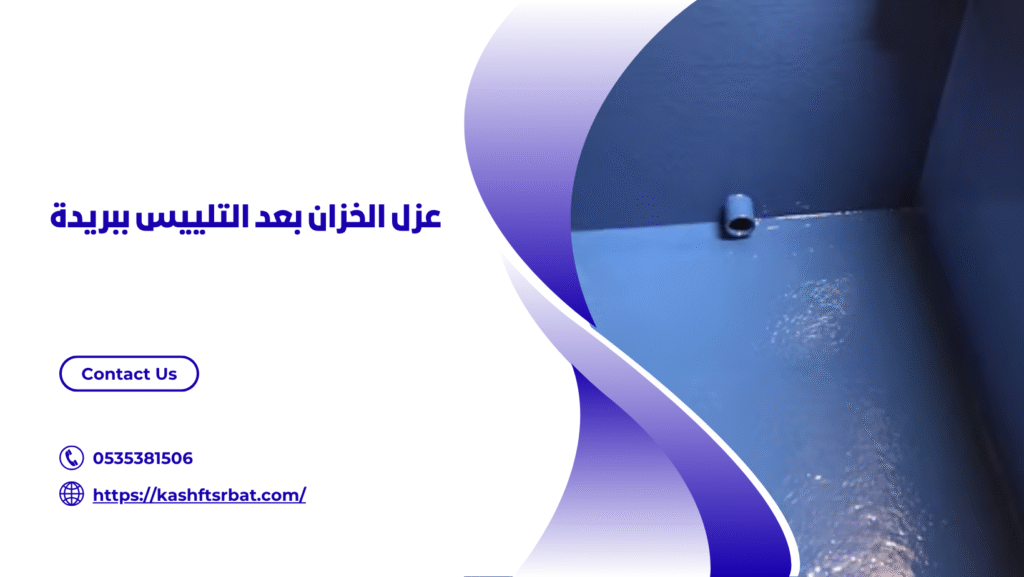 عزل الخزان بعد التلييس ببريدة

Contact Us

0535381506

https://kashftsrbat.com/